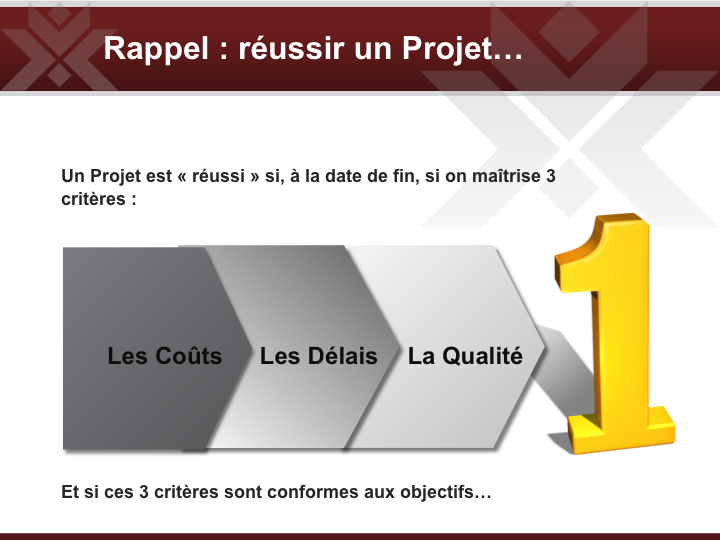 Rappel : réussir un Projet…

Un Projet est « réussi » si, à la date de fin, si on maîtrise 3 critères :

Les Coûts

Les Délais

La Qualité

1

Et si ces 3 critères sont conformes aux objectifs…